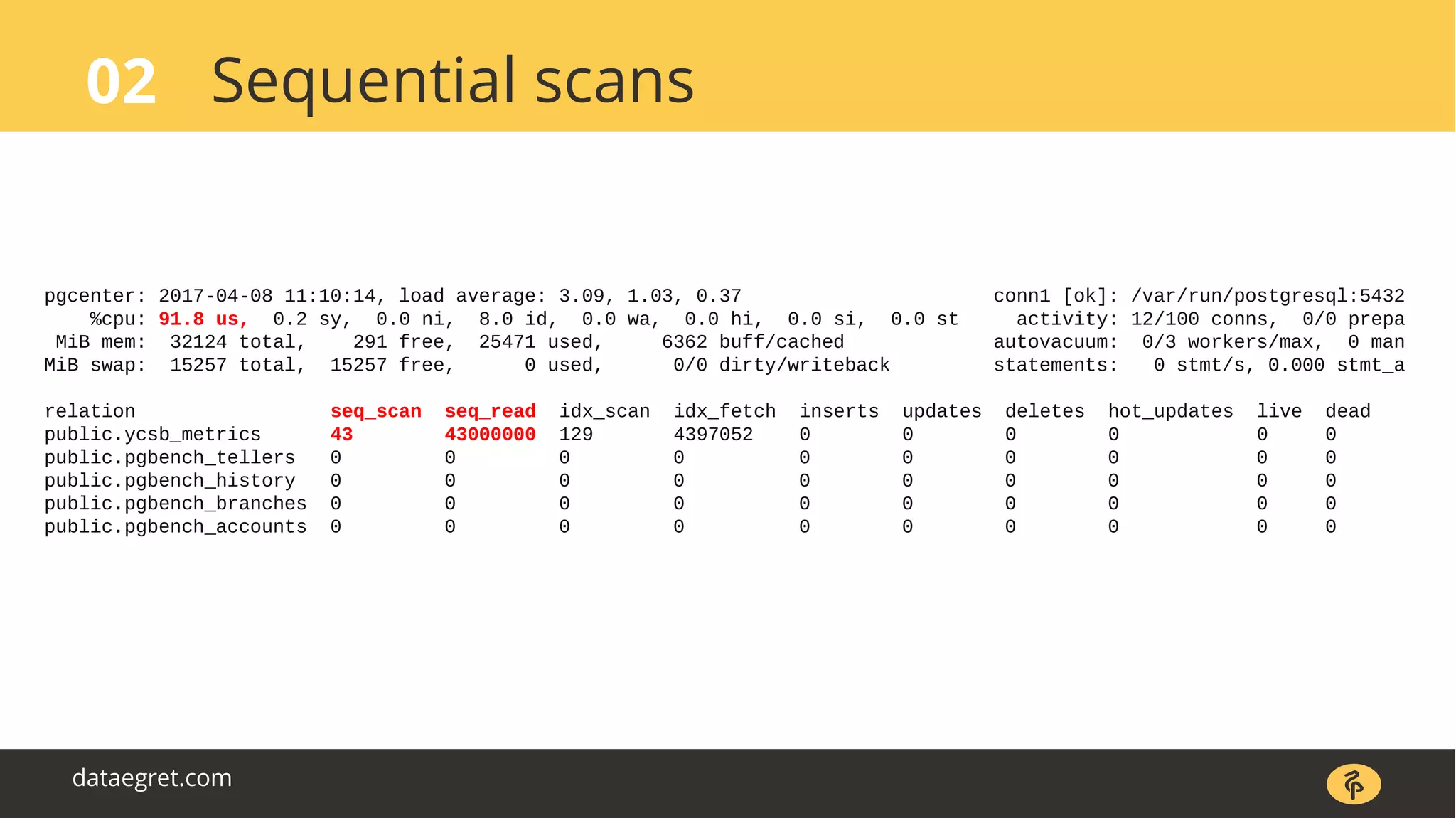 02 Sequential scans

pgcenter: 2017-04-08 11:10:14, load average: 3.09, 1.03, 0.37
%cpu: 91.8 us, 0.2 sy, 0.0 ni, 8.0 id, 0.0 wa, 0.0 hi, 0.0 si, 0.0 st
MiB mem: 32124 total, 291 free, 25471 used, 6362 buff/cached
MiB swap: 15257 total, 15257 free, 0 used, 0/0 dirty/writeback

conn1 [ok]: /var/run/postgresql:5432
activity: 12/100 conns, 0/0 prepa
autovacuum: 0/3 workers/max, 0 man
statements: 0 stmt/s, 0.000 stmt_a

| relation | seq_scan | seq_read | idx_scan | idx_fetch | inserts | updates | deletes | hot_updates | live | dead |
|---|---|---|---|---|---|---|---|---|---|---|
| public.ycsb_metrics | 43 | 43000000 | 129 | 4397052 | 0 | 0 | 0 | 0 | 0 | 0 |
| public.pgbench_tellers | 0 | 0 | 0 | 0 | 0 | 0 | 0 | 0 | 0 | 0 |
| public.pgbench_history | 0 | 0 | 0 | 0 | 0 | 0 | 0 | 0 | 0 | 0 |
| public.pgbench_branches | 0 | 0 | 0 | 0 | 0 | 0 | 0 | 0 | 0 | 0 |
| public.pgbench_accounts | 0 | 0 | 0 | 0 | 0 | 0 | 0 | 0 | 0 | 0 |

dataegret.com